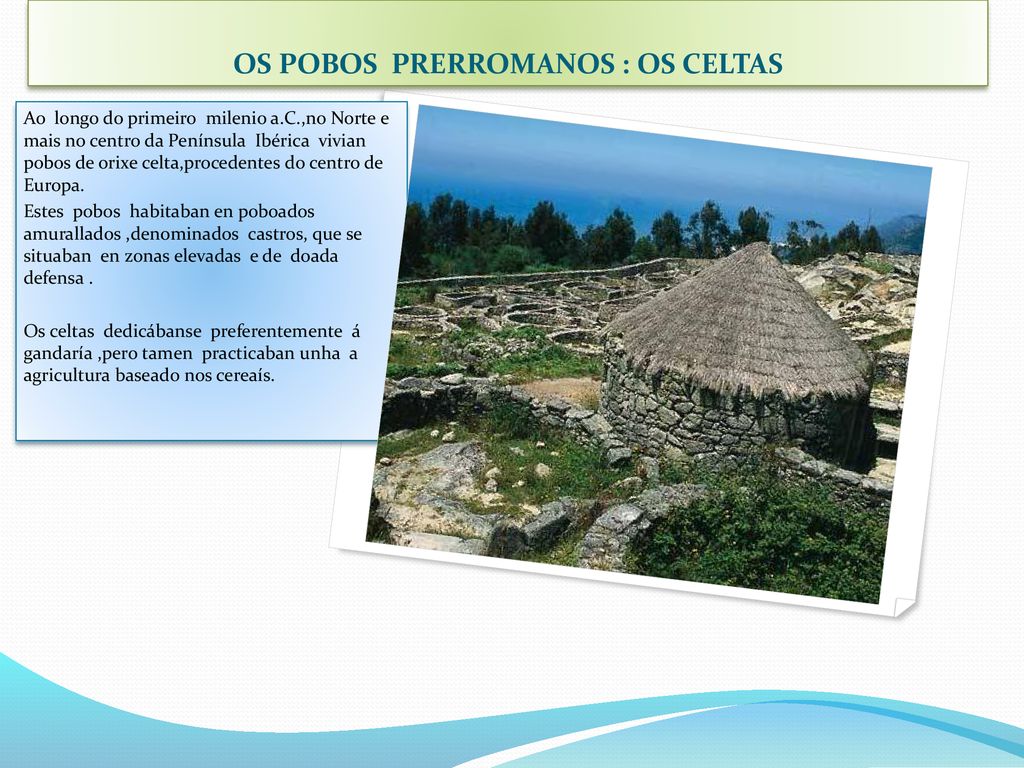 OS POBOS PRERROMANOS : OS CELTAS

Ao longo do primeiro milenio a.C.,no Norte e mais no centro da Península Ibérica vivian pobos de orixe celta,procedentes do centro de Europa.

Estes pobos habitaban en poboados amurallados ,denominados castros, que se situaban en zonas elevadas e de doada defensa .

Os celtas dedicábanse preferentemente á gandaría ,pero tamen practicaban unha a agricultura baseado nos cereaís.